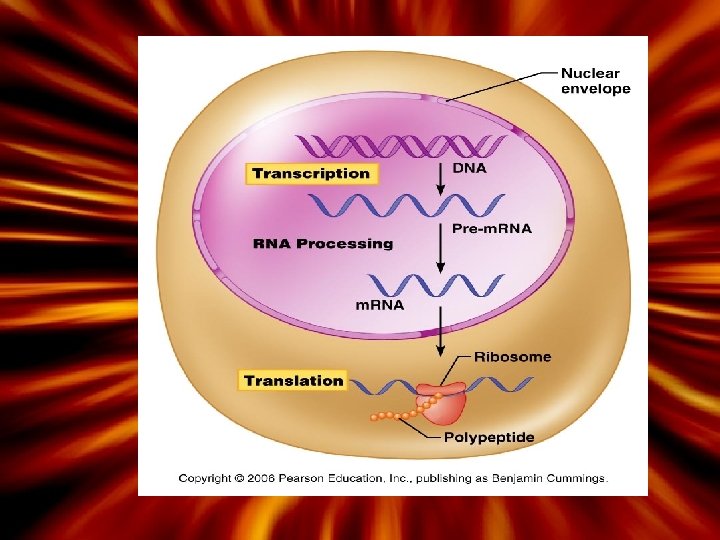 Nuclear envelope

Transcription

DNA

Pre-mRNA

RNA Processing

mRNA

Ribosome

Translation

Polypeptide

Copyright © 2006 Pearson Education, Inc., publishing as Benjamin Cummings.